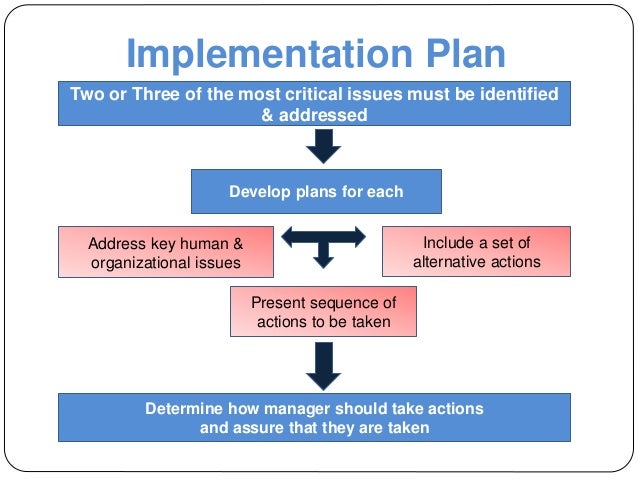 Implementation Plan

Two or Three of the most critical issues must be identified & addressed

Develop plans for each

Address key human & organizational issues

Include a set of alternative actions

Present sequence of actions to be taken

Determine how manager should take actions and assure that they are taken